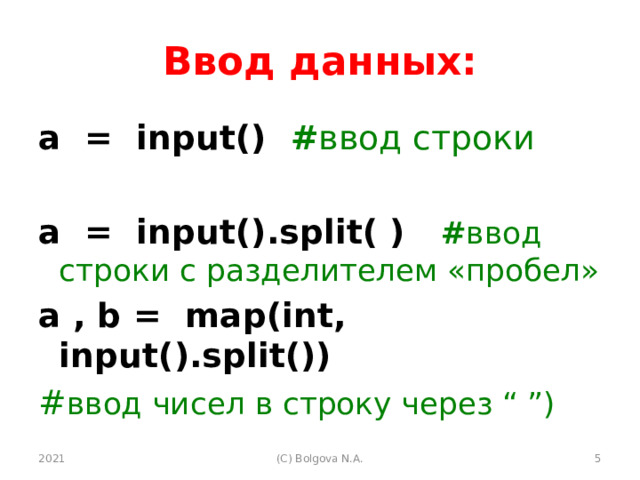 Ввод данных:

a = input() #ввод строки

a = input().split( ) #ввод строки с разделителем «пробел»

a , b = map(int, input().split())

#ввод чисел в строку через “ ”)

2021 (C) Bolgova N.A. 5